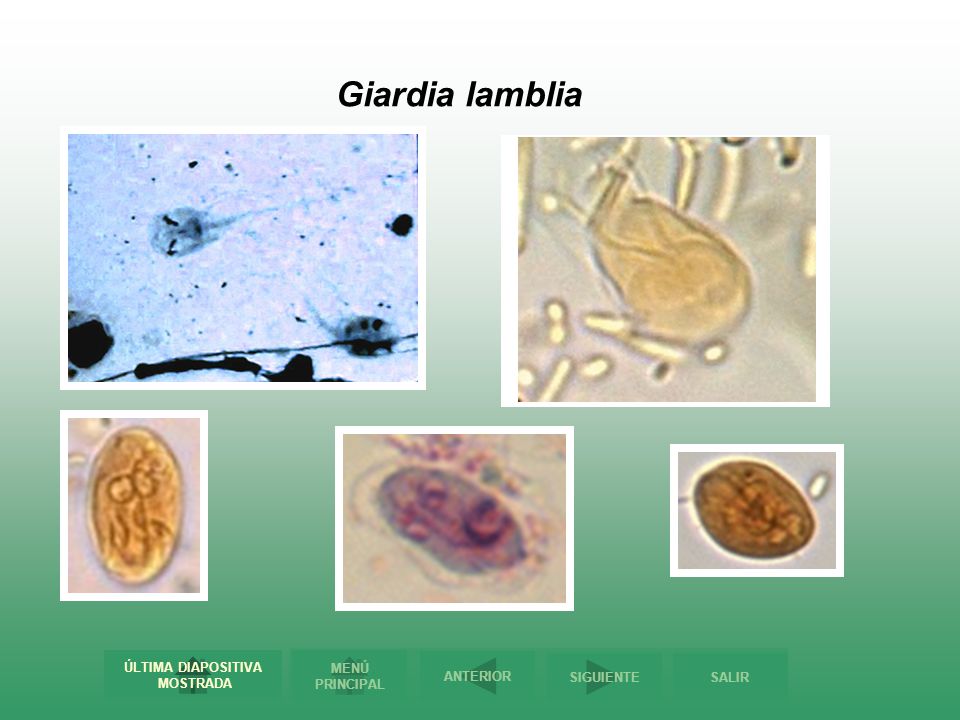 Giardia lamblia

ÚLTIMA DIAPOSITIVA MOSTRADA

MENÚ PRINCIPAL

ANTERIOR

SIGUIENTE

SALIR